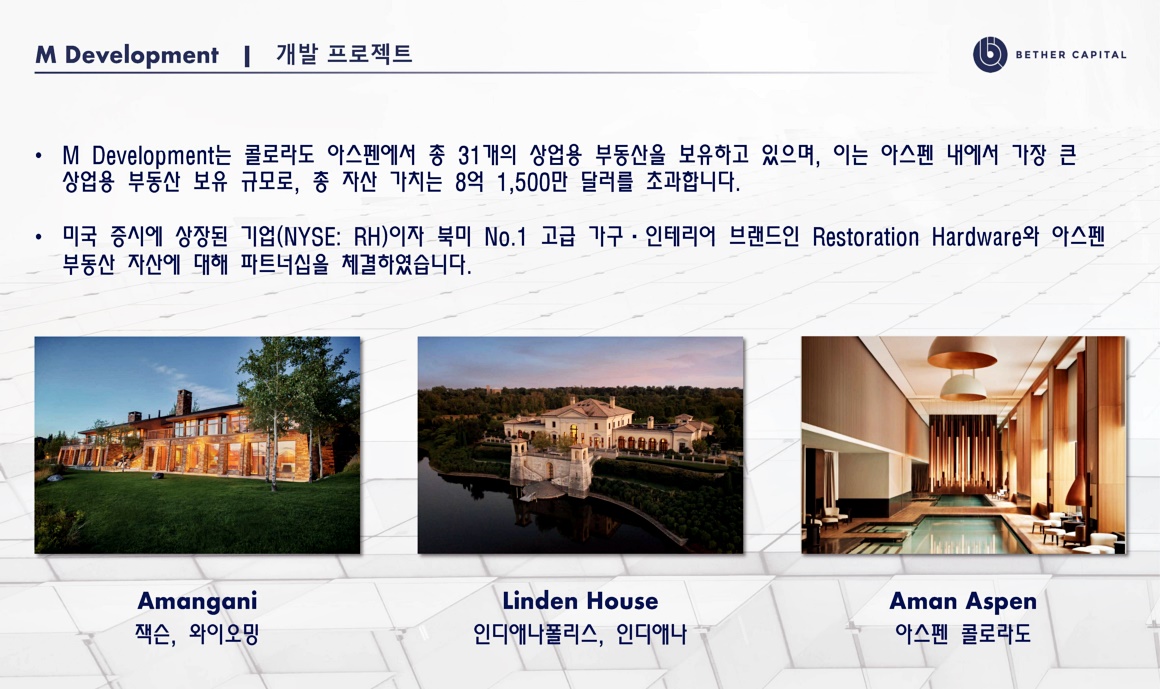 M Development | 개발 프로젝트

BETHER CAPITAL

• M Development는 콜로라도 아스펜에서 총 31개의 상업용 부동산을 보유하고 있으며, 이는 아스펜 내에서 가장 큰 상업용 부동산 보유 규모로, 총 자산 가치는 8억 1,500만 달러를 초과합니다.

• 미국 증시에 상장된 기업(NYSE: RH)이자 북미 No.1 고급 가구 · 인테리어 브랜드인 Restoration Hardware와 아스펜 부동산 자산에 대해 파트너십을 체결하였습니다.

Amangani
잭슨, 와이오밍

Linden House
인디애나폴리스, 인디애나

Aman Aspen
아스펜 콜로라도